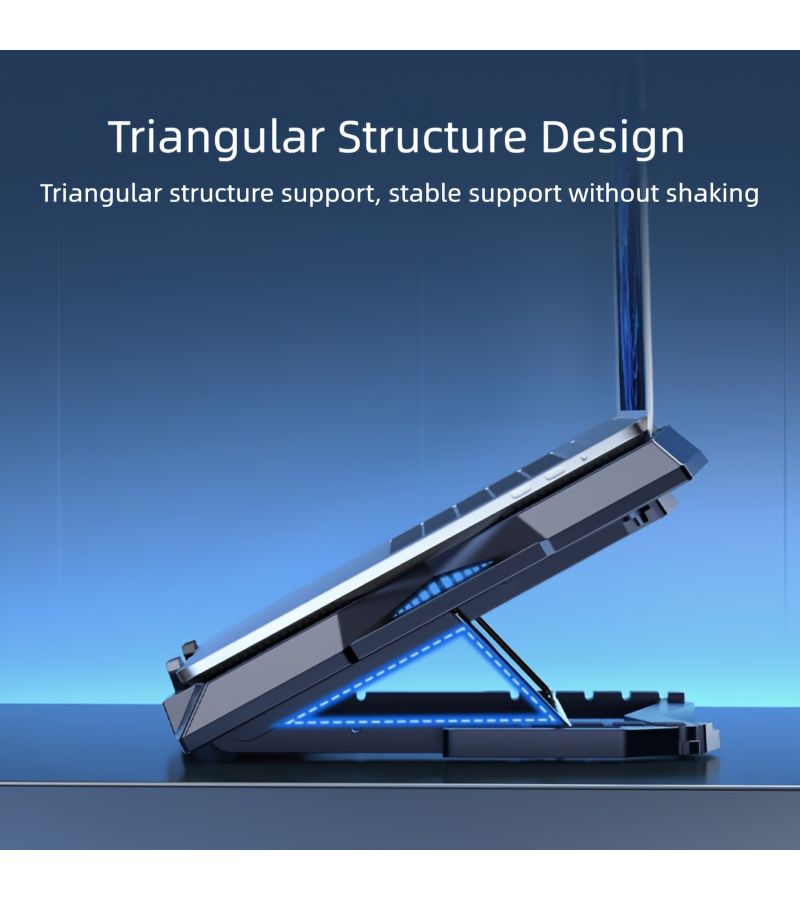 Triangular Structure Design

Triangular structure support, stable support without shaking